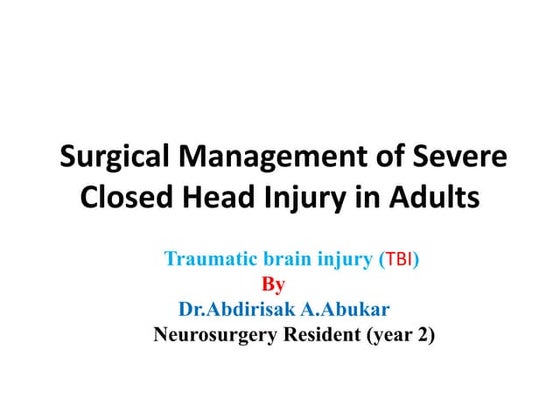 Surgical Management of Severe Closed Head Injury in Adults

Traumatic brain injury (TBI)
By
Dr.Abdirisak A.Abukar
Neurosurgery Resident (year 2)